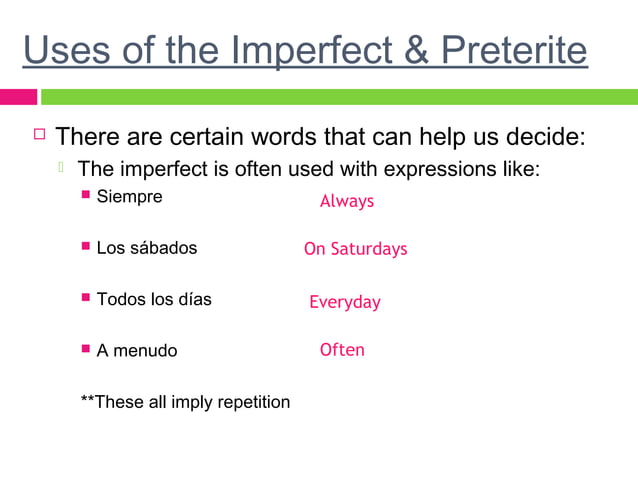 Uses of the Imperfect & Preterite

There are certain words that can help us decide:

The imperfect is often used with expressions like:

Siempre Always

Los sábados On Saturdays

Todos los días Everyday

A menudo Often

**These all imply repetition